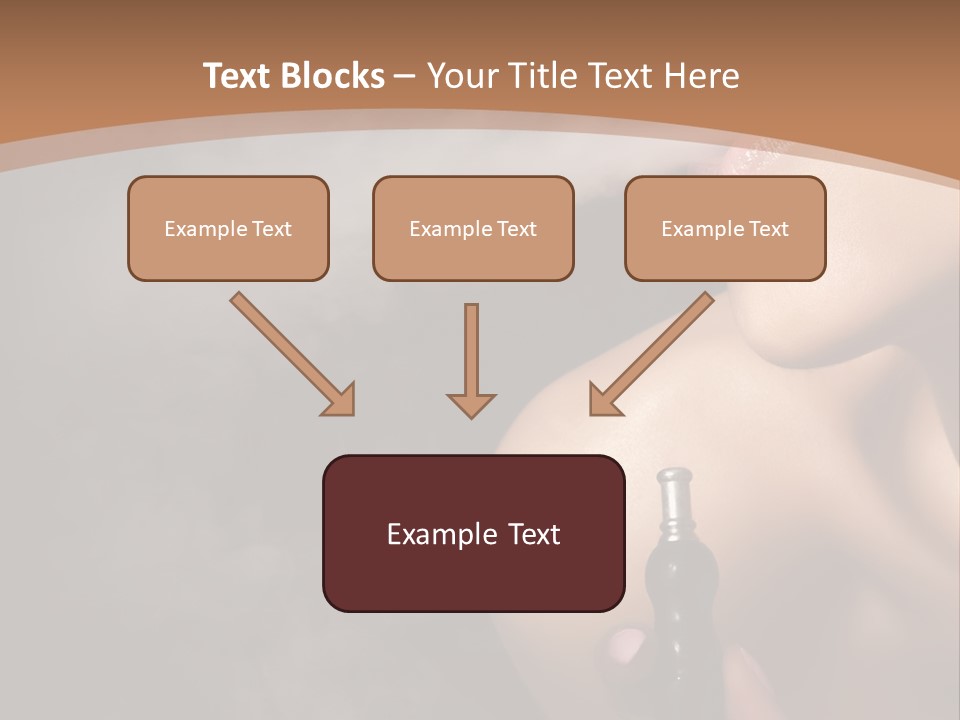 Text Blocks – Your Title Text Here

Example Text

Example Text

Example Text

Example Text